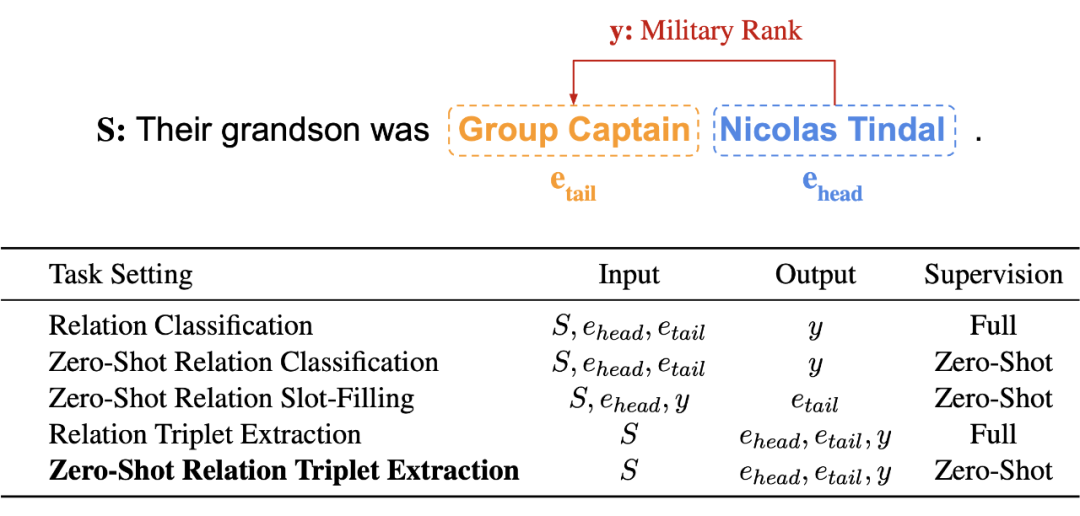 y: Military Rank

S: Their grandson was Group Captain Nicolas Tindal .

$e_{tail}$ $e_{head}$

| Task Setting | Input | Output | Supervision |
|---|---|---|---|
| Relation Classification | $S, e_{head}, e_{tail}$ | $y$ | Full |
| Zero-Shot Relation Classification | $S, e_{head}, e_{tail}$ | $y$ | Zero-Shot |
| Zero-Shot Relation Slot-Filling | $S, e_{head}, y$ | $e_{tail}$ | Zero-Shot |
| Relation Triplet Extraction | $S$ | $e_{head}, e_{tail}, y$ | Full |
| **Zero-Shot Relation Triplet Extraction** | $S$ | $e_{head}, e_{tail}, y$ | Zero-Shot |